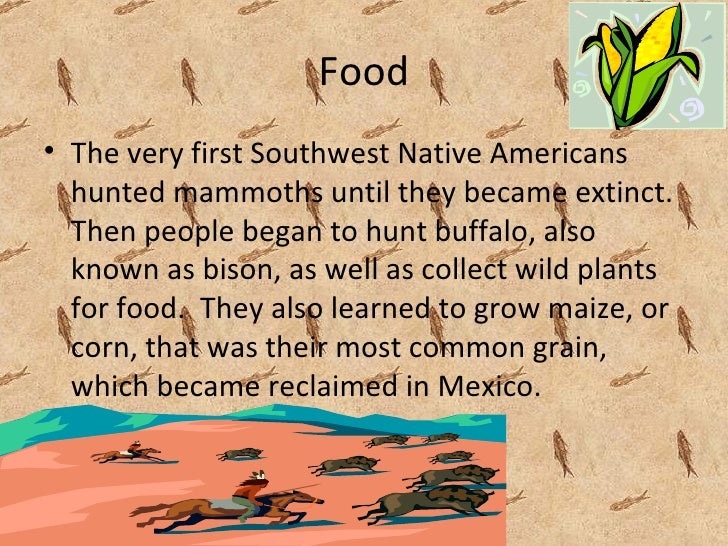 Food

• The very first Southwest Native Americans hunted mammoths until they became extinct. Then people began to hunt buffalo, also known as bison, as well as collect wild plants for food. They also learned to grow maize, or corn, that was their most common grain, which became reclaimed in Mexico.